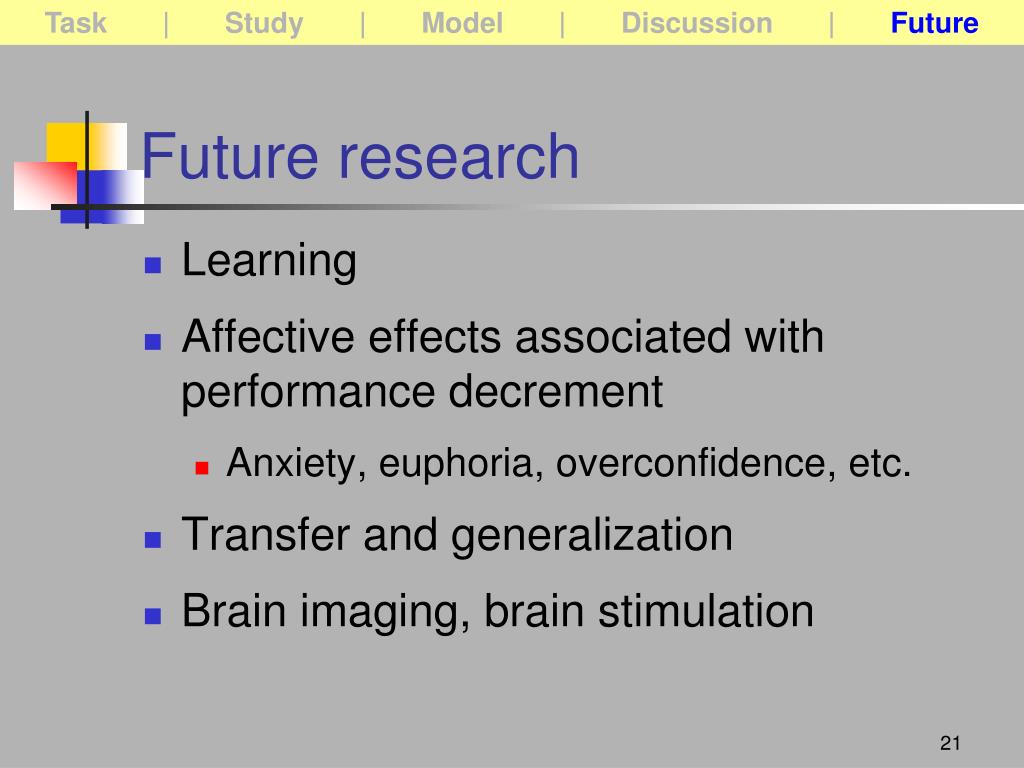 Task | Study | Model | Discussion | Future

Future research

Learning

Affective effects associated with performance decrement

Anxiety, euphoria, overconfidence, etc.

Transfer and generalization

Brain imaging, brain stimulation

21